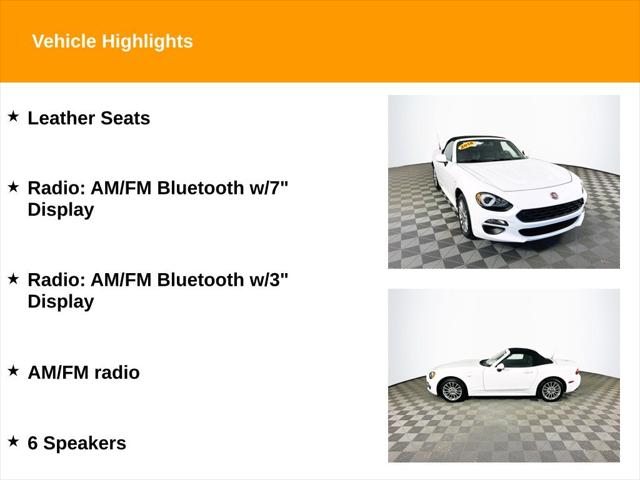 Vehicle Highlights

★ Leather Seats

★ Radio: AM/FM Bluetooth w/7" Display

★ Radio: AM/FM Bluetooth w/3" Display

★ AM/FM radio

★ 6 Speakers